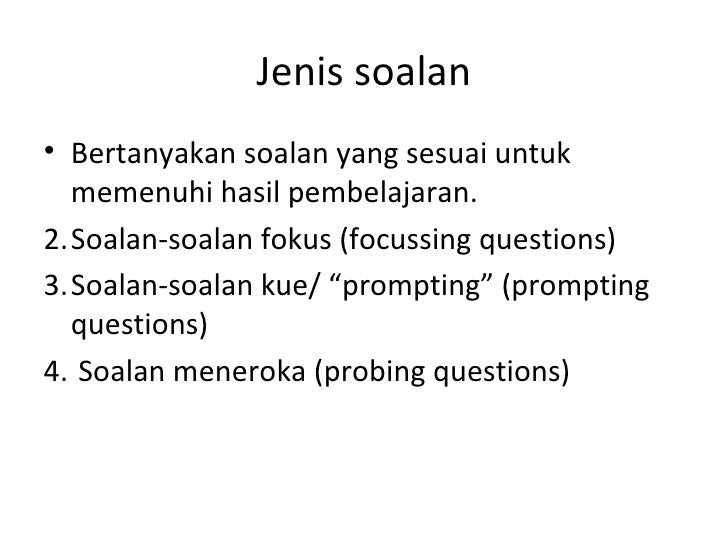 Jenis soalan

• Bertanyakan soalan yang sesuai untuk memenuhi hasil pembelajaran.
2. Soalan-soalan fokus (focussing questions)
3. Soalan-soalan kue/ “prompting” (prompting questions)
4. Soalan meneroka (probing questions)